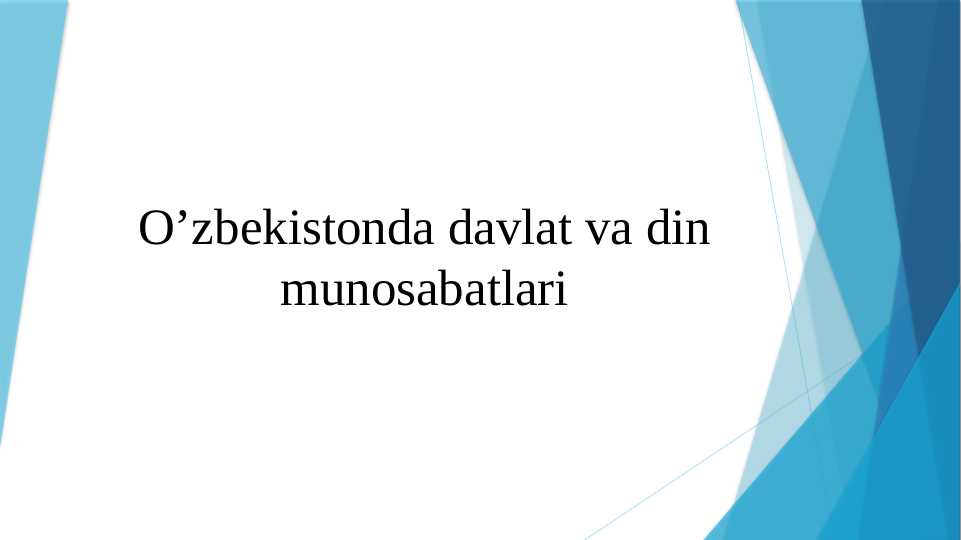 O’zbekistonda davlat va din munosabatlari